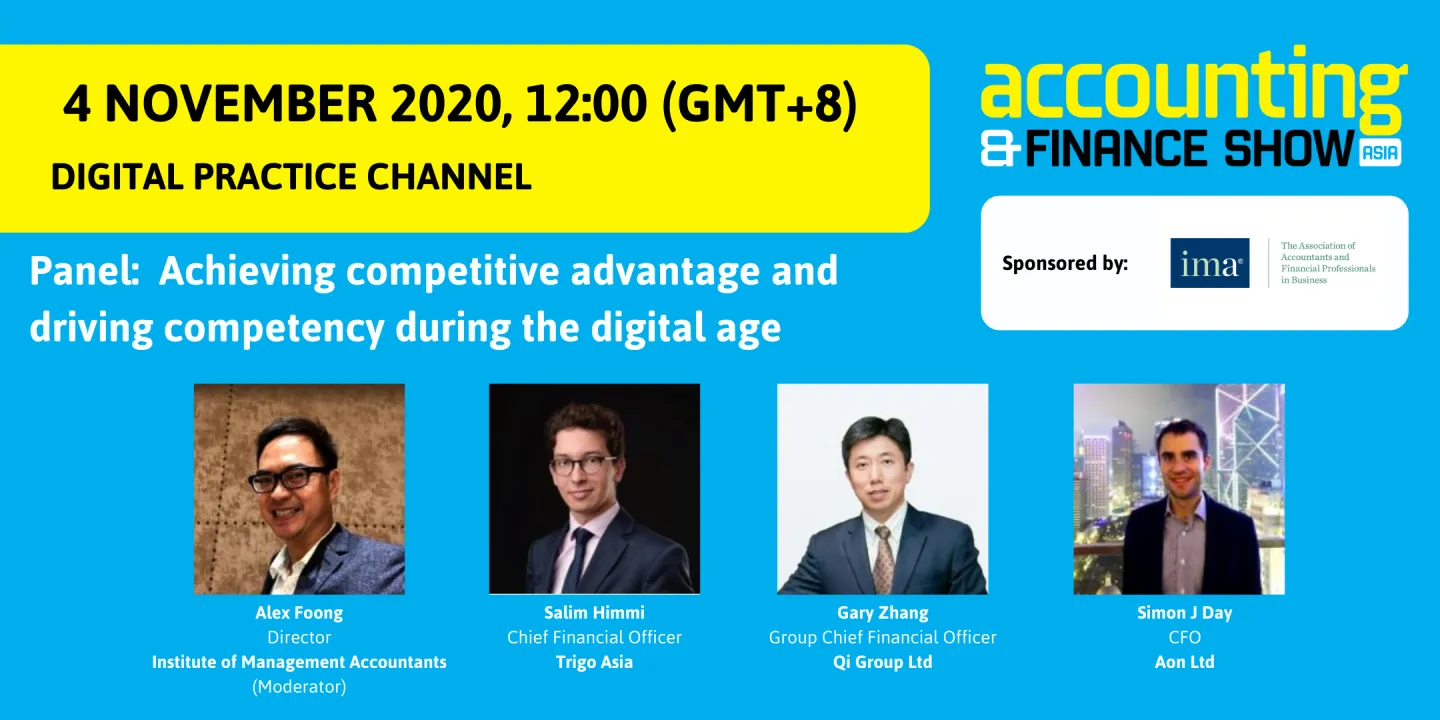 4 NOVEMBER 2020, 12:00 (GMT+8)

DIGITAL PRACTICE CHANNEL

accounting & FINANCE SHOW ASIA

Sponsored by: ima The Association of Accountants and Financial Professionals in Business

Panel: Achieving competitive advantage and driving competency during the digital age

Alex Foong
Director
Institute of Management Accountants
(Moderator)

Salim Himmi
Chief Financial Officer
Trigo Asia

Gary Zhang
Group Chief Financial Officer
Qi Group Ltd

Simon J Day
CFO
Aon Ltd